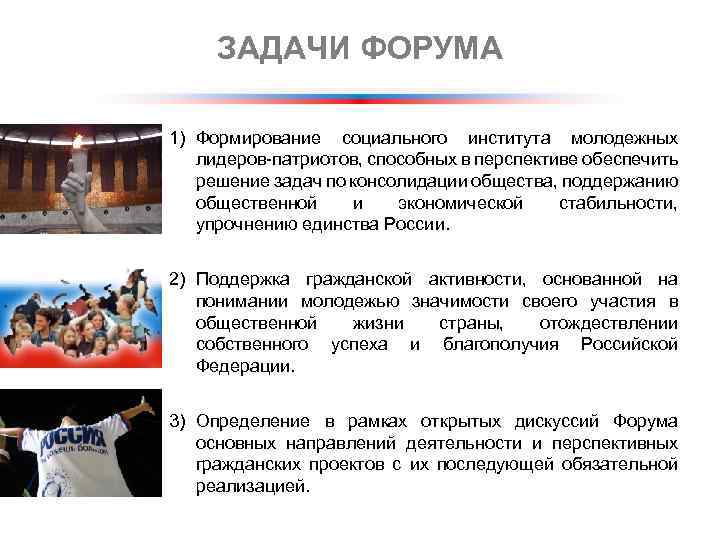 ЗАДАЧИ ФОРУМА

1) Формирование социального института молодежных лидеров-патриотов, способных в перспективе обеспечить решение задач по консолидации общества, поддержанию общественной и экономической стабильности, упрочнению единства России.

2) Поддержка гражданской активности, основанной на понимании молодежью значимости своего участия в общественной жизни страны, отождествлении собственного успеха и благополучия Российской Федерации.

3) Определение в рамках открытых дискуссий Форума основных направлений деятельности и перспективных гражданских проектов с их последующей обязательной реализацией.

РОССИЯ